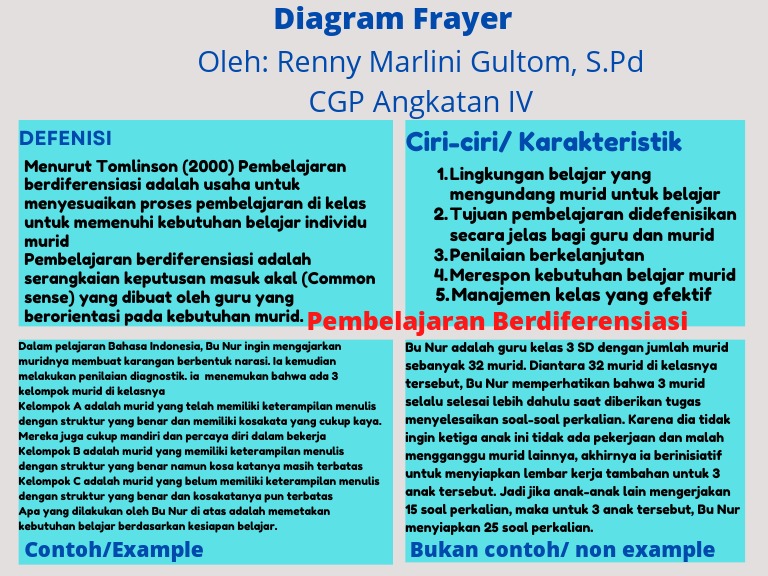 Diagram Frayer

Oleh: Renny Marlini Gultom, S.Pd

CGP Angkatan IV

DEFENISI

Menurut Tomlinson (2000) Pembelajaran berdiferensiasi adalah usaha untuk menyesuaikan proses pembelajaran di kelas untuk memenuhi kebutuhan belajar individu murid
Pembelajaran berdiferensiasi adalah serangkaian keputusan masuk akal (Common sense) yang dibuat oleh guru yang berorientasi pada kebutuhan murid.

Ciri-ciri/ Karakteristik

1. Lingkungan belajar yang mengundang murid untuk belajar
2. Tujuan pembelajaran didefenisikan secara jelas bagi guru dan murid
3. Penilaian berkelanjutan
4. Merespon kebutuhan belajar murid
5. Manajemen kelas yang efektif

Pembelajaran Berdiferensiasi

Dalam pelajaran Bahasa Indonesia, Bu Nur ingin mengajarkan muridnya membuat karangan berbentuk narasi. Ia kemudian melakukan penilaian diagnostik. ia menemukan bahwa ada 3 kelompok murid di kelasnya
Kelompok A adalah murid yang telah memiliki keterampilan menulis dengan struktur yang benar dan memiliki kosakata yang cukup kaya. Mereka juga cukup mandiri dan percaya diri dalam bekerja
Kelompok B adalah murid yang memiliki keterampilan menulis dengan struktur yang benar namun kosa katanya masih terbatas
Kelompok C adalah murid yang belum memiliki keterampilan menulis dengan struktur yang benar dan kosakatanya pun terbatas
Apa yang dilakukan oleh Bu Nur di atas adalah memetakan kebutuhan belajar berdasarkan kesiapan belajar.

Contoh/Example

Bu Nur adalah guru kelas 3 SD dengan jumlah murid sebanyak 32 murid. Diantara 32 murid di kelasnya tersebut, Bu Nur memperhatikan bahwa 3 murid selalu selesai lebih dahulu saat diberikan tugas menyelesaikan soal-soal perkalian. Karena dia tidak ingin ketiga anak ini tidak ada pekerjaan dan malah mengganggu murid lainnya, akhirnya ia berinisiatif untuk menyiapkan lembar kerja tambahan untuk 3 anak tersebut. Jadi jika anak-anak lain mengerjakan 15 soal perkalian, maka untuk 3 anak tersebut, Bu Nur menyiapkan 25 soal perkalian.

Bukan contoh/ non example